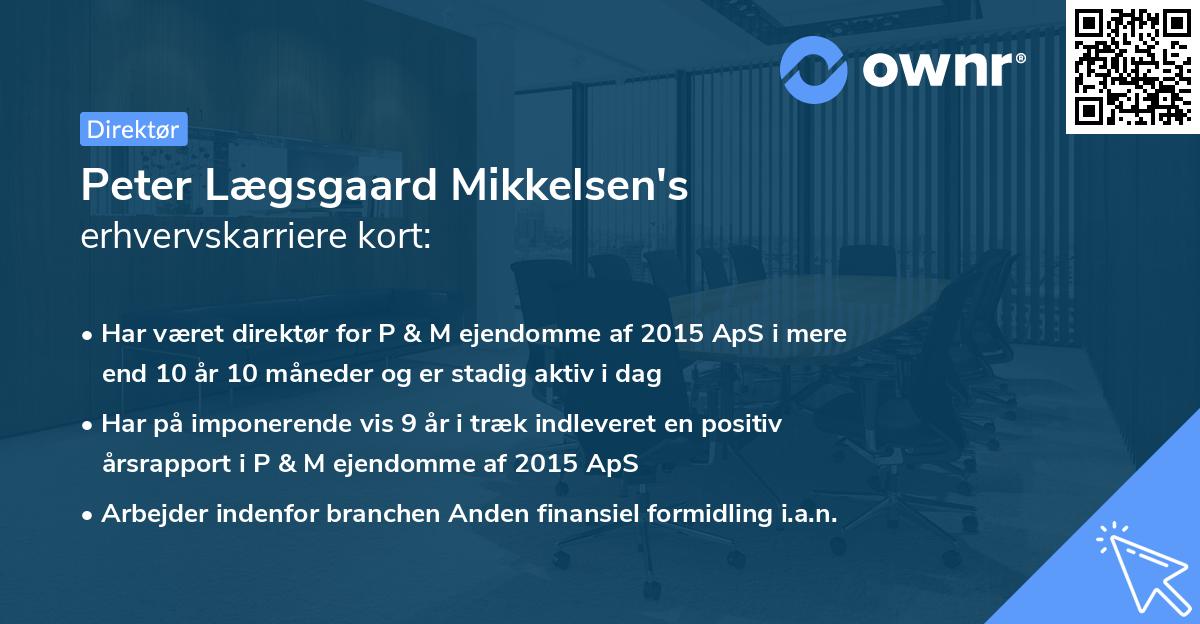 ownr®

Direktør

Peter Lægsgaard Mikkelsen's erhvervskarriere kort:

• Har været direktør for P & M ejendomme af 2015 ApS i mere end 10 år 10 måneder og er stadig aktiv i dag

• Har på imponerende vis 9 år i træk indleveret en positiv årsrapport i P & M ejendomme af 2015 ApS

• Arbejder indenfor branchen Anden finansiel formidling i.a.n.